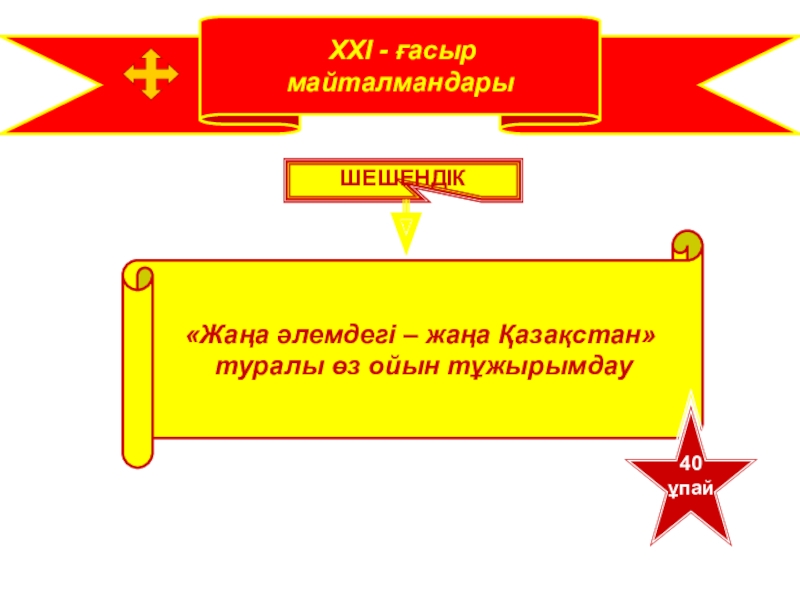 XXI - ғасыр майталмандары

ШЕШЕНДІК

«Жаңа әлемдегі – жаңа Қазақстан» туралы өз ойын тұжырымдау

40 ұпай